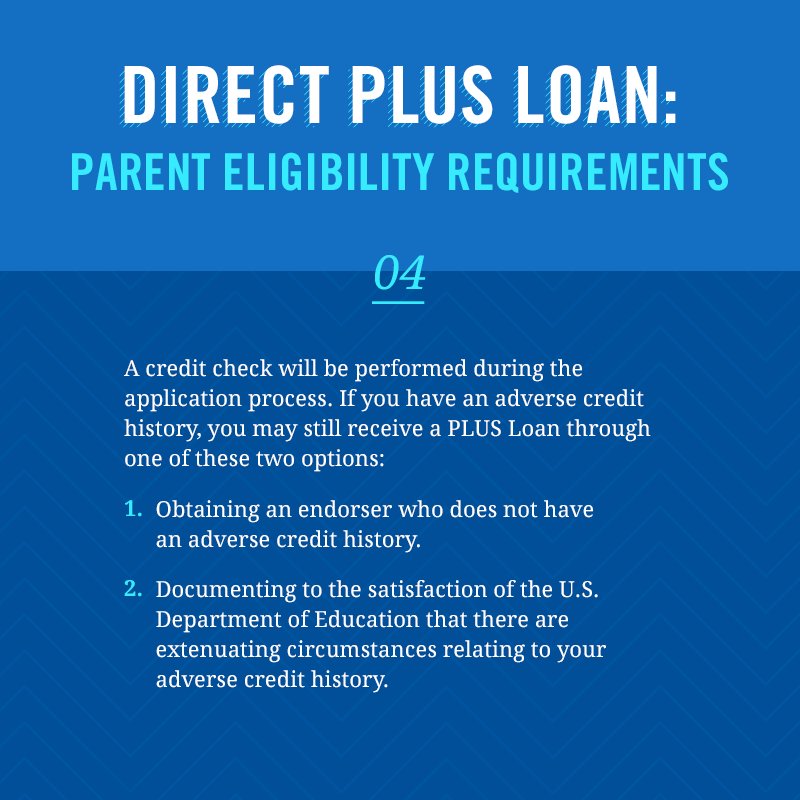 DIRECT PLUS LOAN:
PARENT ELIGIBILITY REQUIREMENTS

04

A credit check will be performed during the application process. If you have an adverse credit history, you may still receive a PLUS Loan through one of these two options:

1. Obtaining an endorser who does not have an adverse credit history.

2. Documenting to the satisfaction of the U.S. Department of Education that there are extenuating circumstances relating to your adverse credit history.